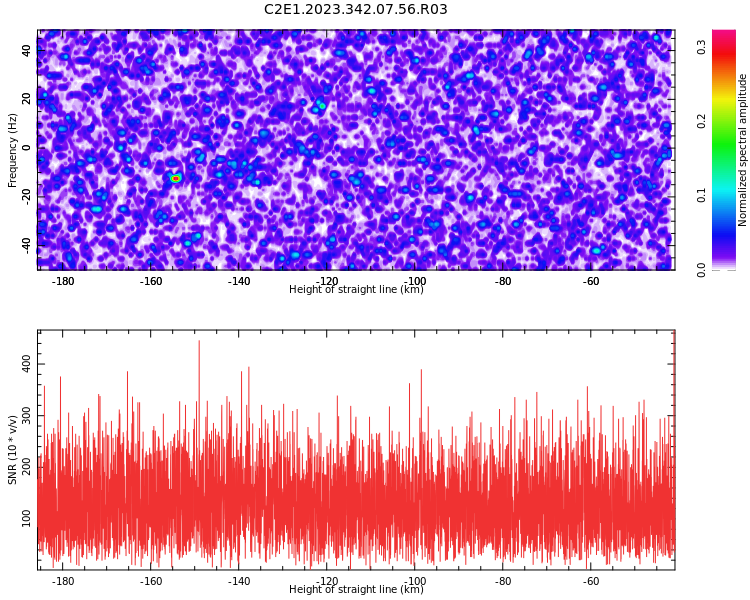 C2E1.2023.342.07.56.R03

Frequency (Hz)
40
20
0
-20
-40

-180 -160 -140 -120 -100 -80 -60
Height of straight line (km)

Normalized spectral amplitude
0.3
0.2
0.1
0.0

SNR (10 * v/v)
400
300
200
100

-180 -160 -140 -120 -100 -80 -60
Height of straight line (km)